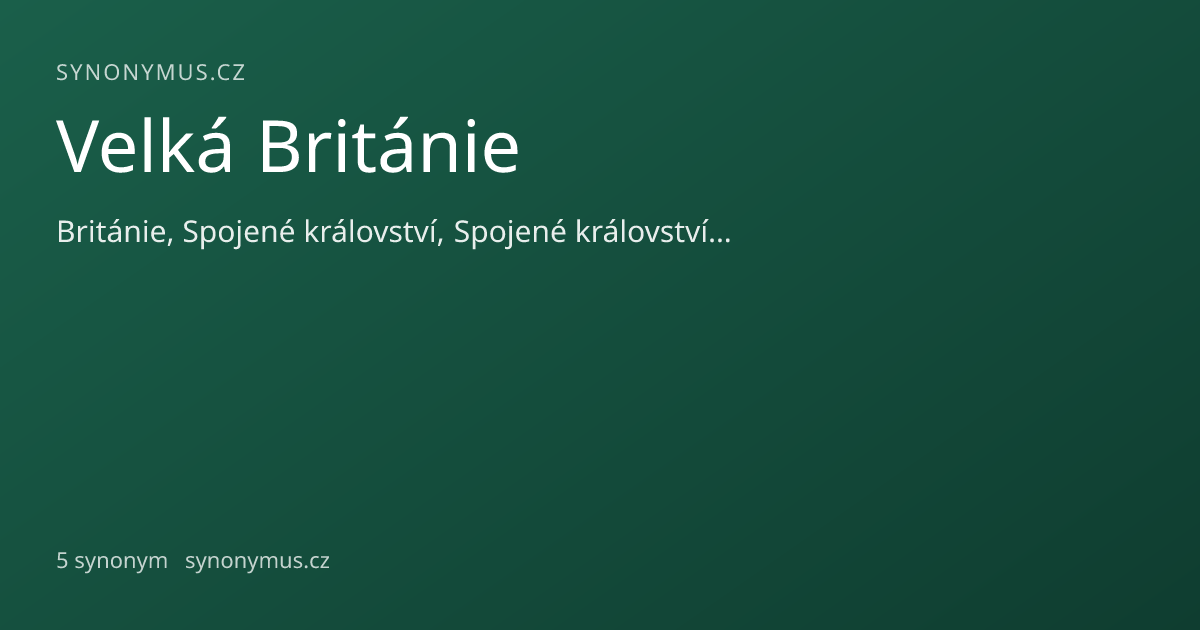 SYNONYMUS.CZ

Velká Británie

Británie, Spojené království, Spojené království…

5 synonym synonymus.cz